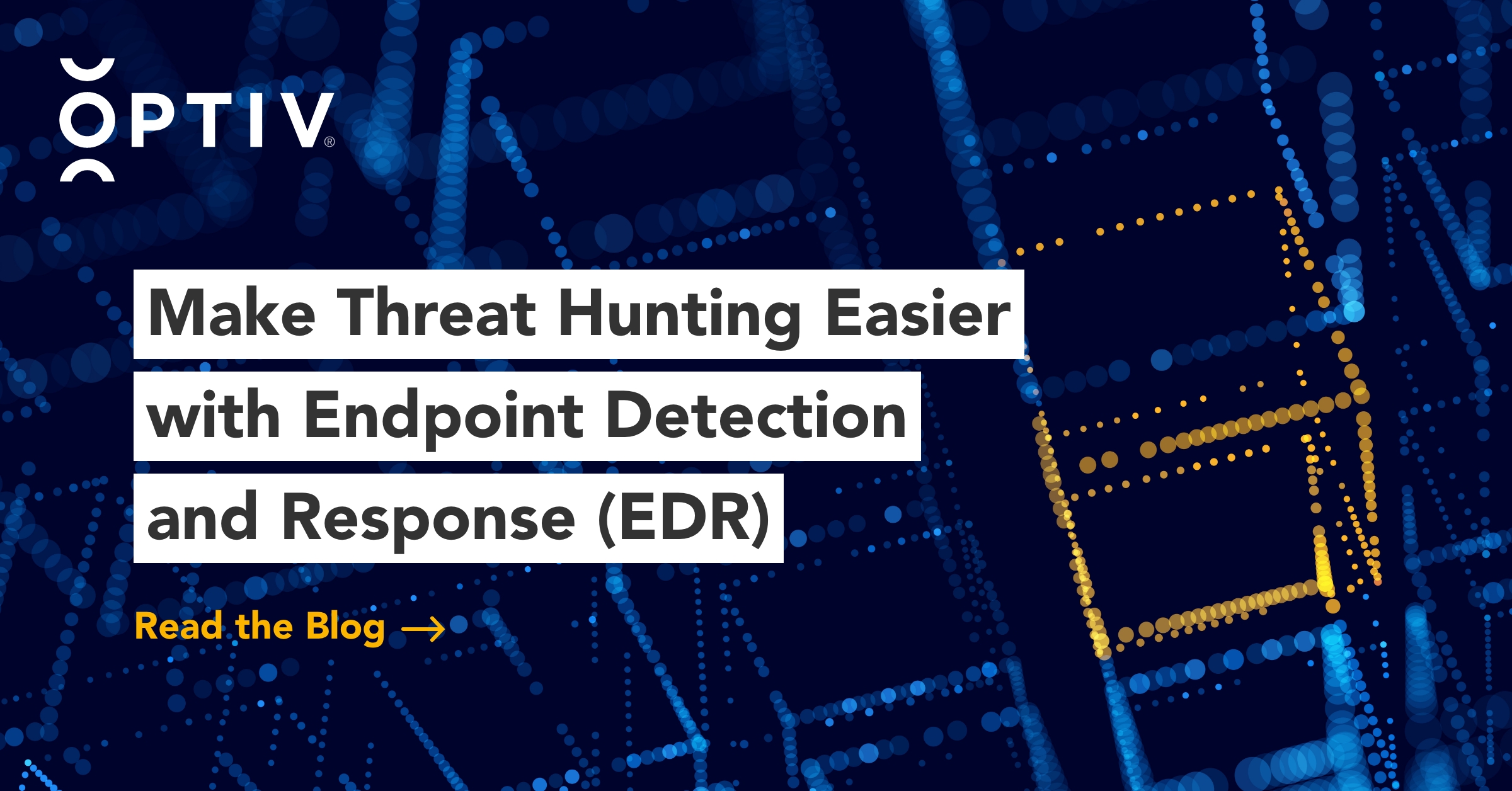 OPTIV®

Make Threat Hunting Easier with Endpoint Detection and Response (EDR)

Read the Blog →